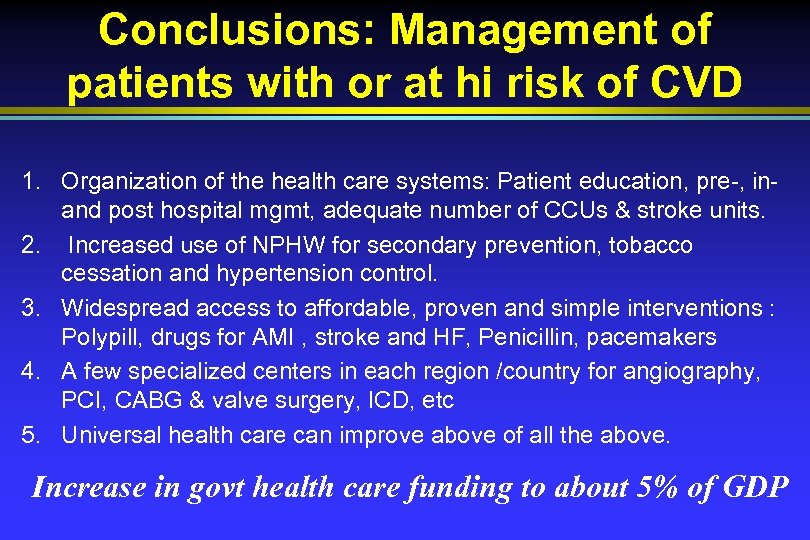 Conclusions: Management of patients with or at hi risk of CVD

1. Organization of the health care systems: Patient education, pre-, in- and post hospital mgmt, adequate number of CCUs & stroke units.
2. Increased use of NPHW for secondary prevention, tobacco cessation and hypertension control.
3. Widespread access to affordable, proven and simple interventions : Polypill, drugs for AMI , stroke and HF, Penicillin, pacemakers
4. A few specialized centers in each region /country for angiography, PCI, CABG & valve surgery, ICD, etc
5. Universal health care can improve above of all the above.

Increase in govt health care funding to about 5% of GDP